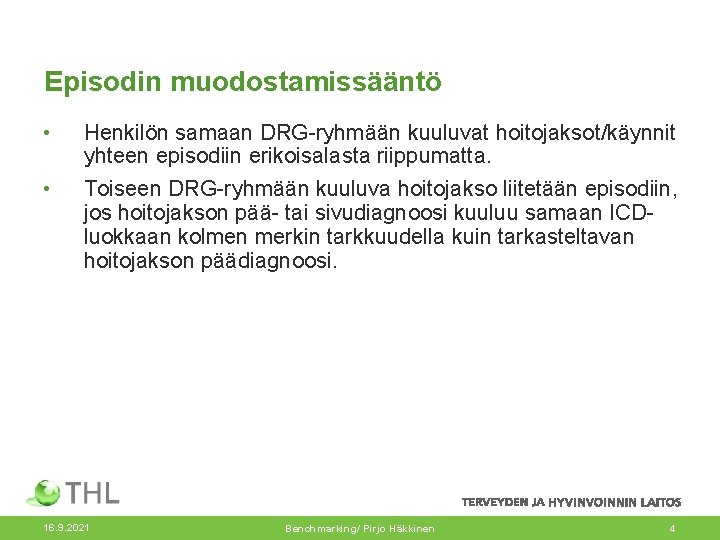 Episodin muodostamissääntö

• Henkilön samaan DRG-ryhmään kuuluvat hoitojaksot/käynnit yhteen episodiin erikoisalasta riippumatta.

• Toiseen DRG-ryhmään kuuluva hoitojakso liitetään episodiin, jos hoitojakson pää- tai sivudiagnoosi kuuluu samaan ICD-luokkaan kolmen merkin tarkkuudella kuin tarkasteltavan hoitojakson päädiagnoosi.

THL

TERVEYDEN JA HYVINVOINNIN LAITOS

16.9.2021

Benchmarking/ Pirjo Häkkinen

4